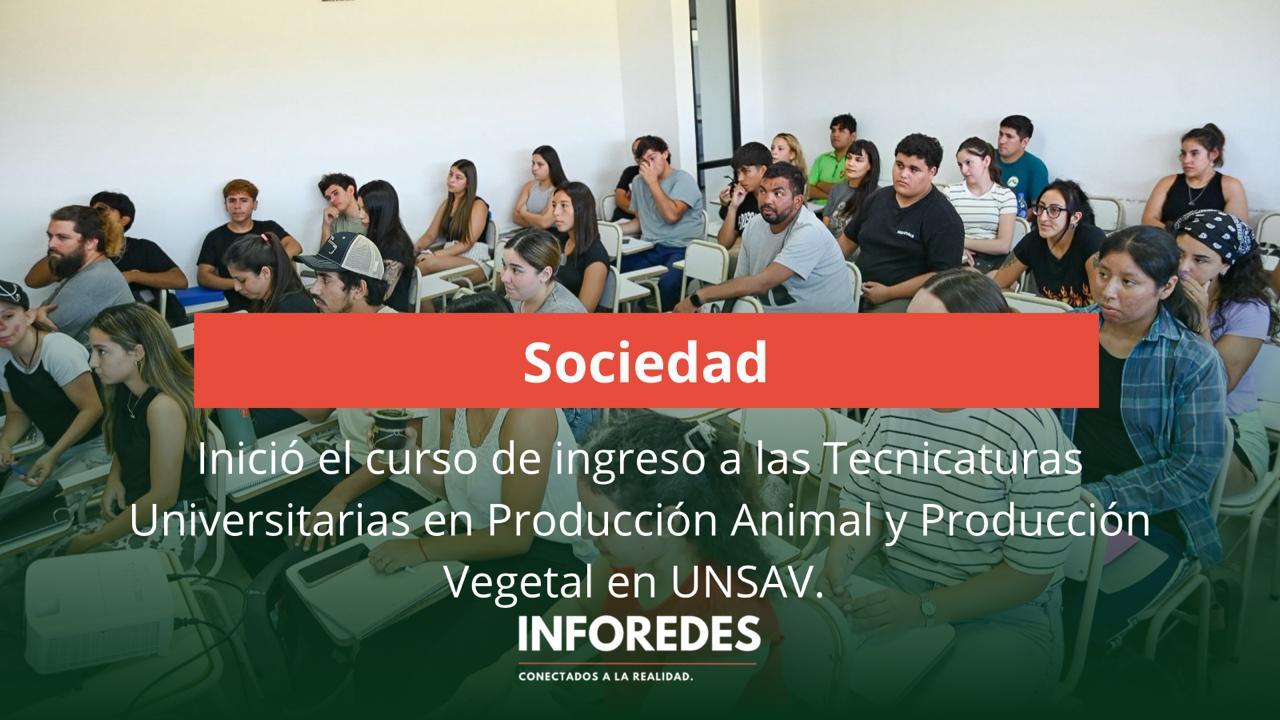 Sociedad

Inició el curso de ingreso a las Tecnicaturas Universitarias en Producción Animal y Producción Vegetal en UNSAV.

INFOREDES
CONECTADOS A LA REALIDAD.